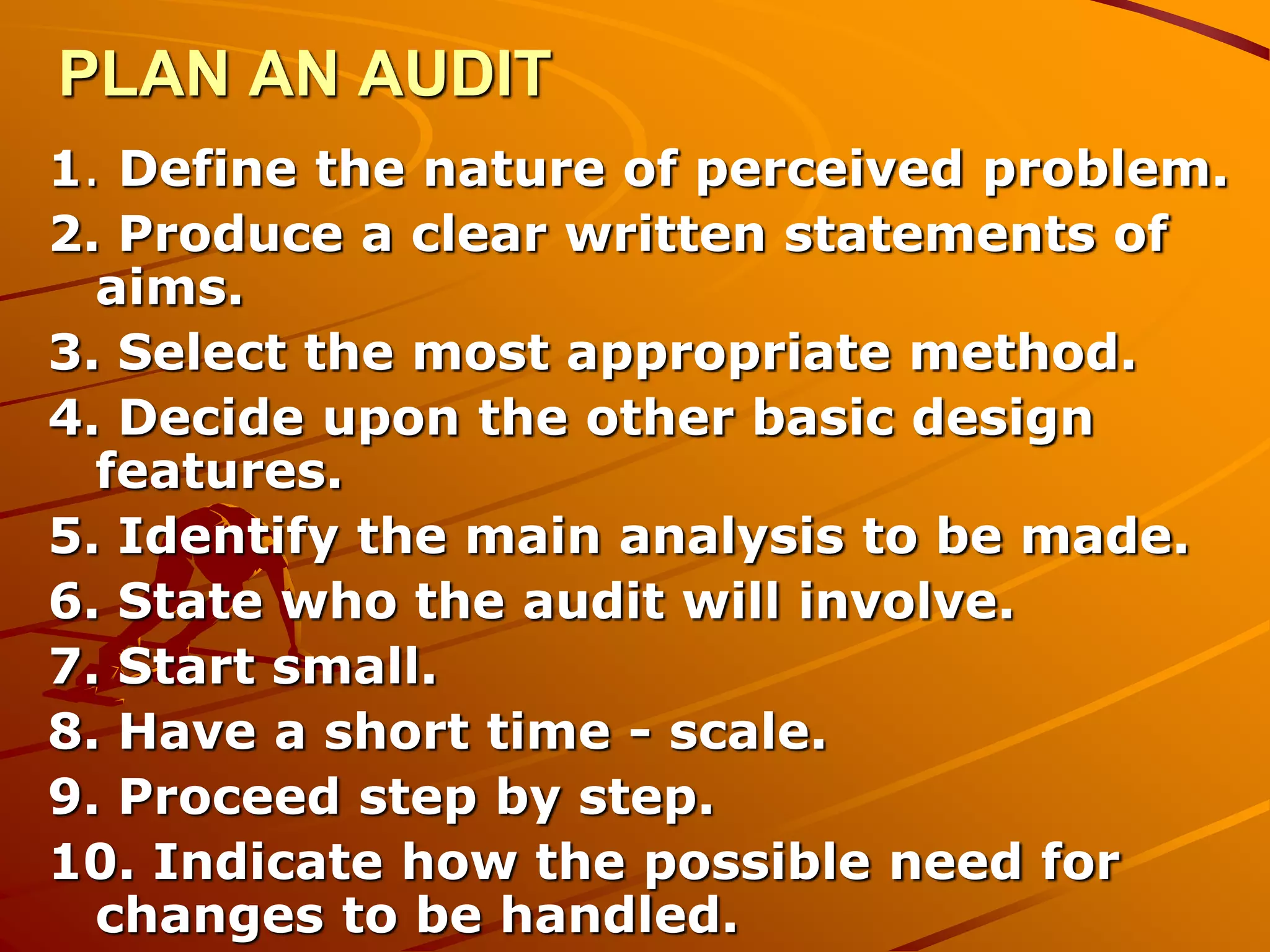 PLAN AN AUDIT

1. Define the nature of perceived problem.
2. Produce a clear written statements of aims.
3. Select the most appropriate method.
4. Decide upon the other basic design features.
5. Identify the main analysis to be made.
6. State who the audit will involve.
7. Start small.
8. Have a short time - scale.
9. Proceed step by step.
10. Indicate how the possible need for changes to be handled.